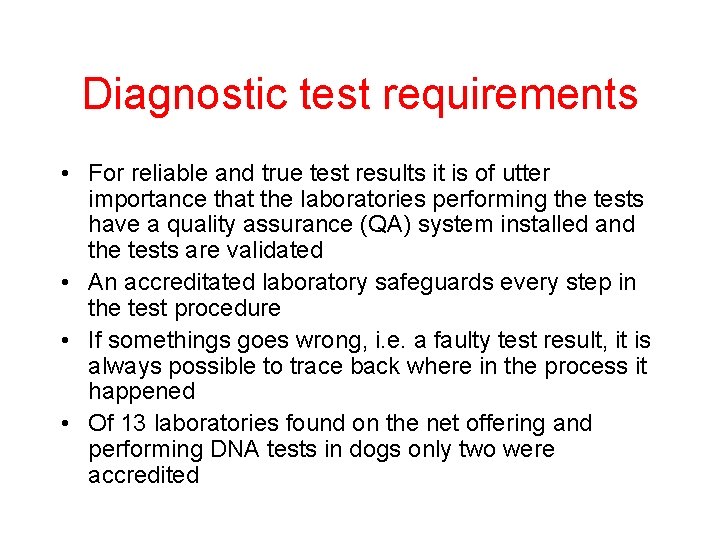 Diagnostic test requirements

• For reliable and true test results it is of utter importance that the laboratories performing the tests have a quality assurance (QA) system installed and the tests are validated
• An accreditated laboratory safeguards every step in the test procedure
• If somethings goes wrong, i.e. a faulty test result, it is always possible to trace back where in the process it happened
• Of 13 laboratories found on the net offering and performing DNA tests in dogs only two were accredited